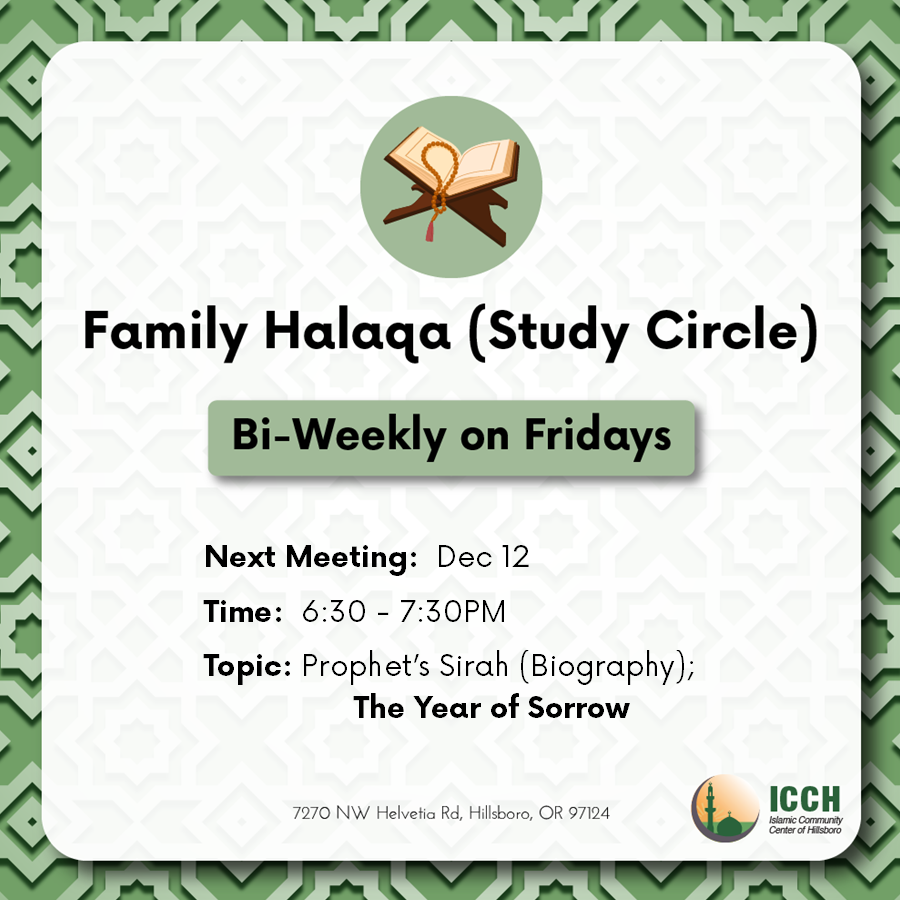 Family Halaqa (Study Circle)

Bi-Weekly on Fridays

Next Meeting: Dec 12

Time: 6:30 - 7:30PM

Topic: Prophet's Sirah (Biography);
The Year of Sorrow

7270 NW Helvetia Rd, Hillsboro, OR 97124

ICCH
Islamic Community Center of Hillsboro